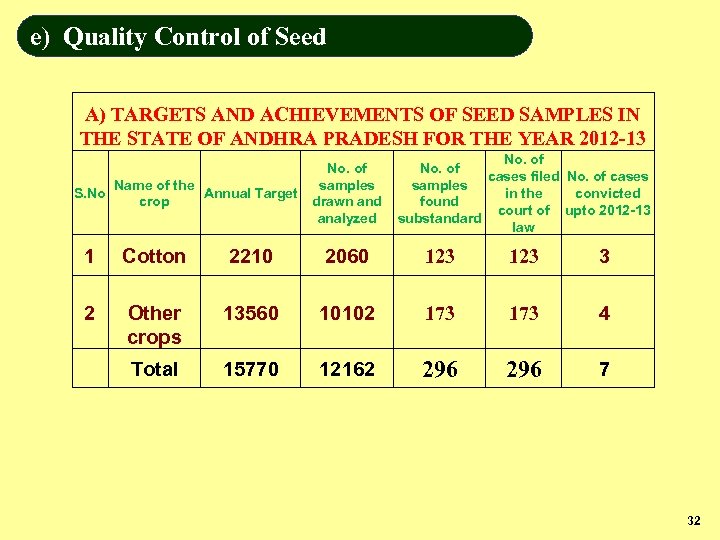 e) Quality Control of Seed

A) TARGETS AND ACHIEVEMENTS OF SEED SAMPLES IN THE STATE OF ANDHRA PRADESH FOR THE YEAR 2012-13

| S.No | Name of the crop | Annual Target | No. of samples drawn and analyzed | No. of samples found substandard | No. of cases filed in the court of law | No. of cases convicted upto 2012-13 |
|---|---|---|---|---|---|---|
| 1 | Cotton | 2210 | 2060 | 123 | 123 | 3 |
| 2 | Other crops | 13560 | 10102 | 173 | 173 | 4 |
| | Total | 15770 | 12162 | 296 | 296 | 7 |

32